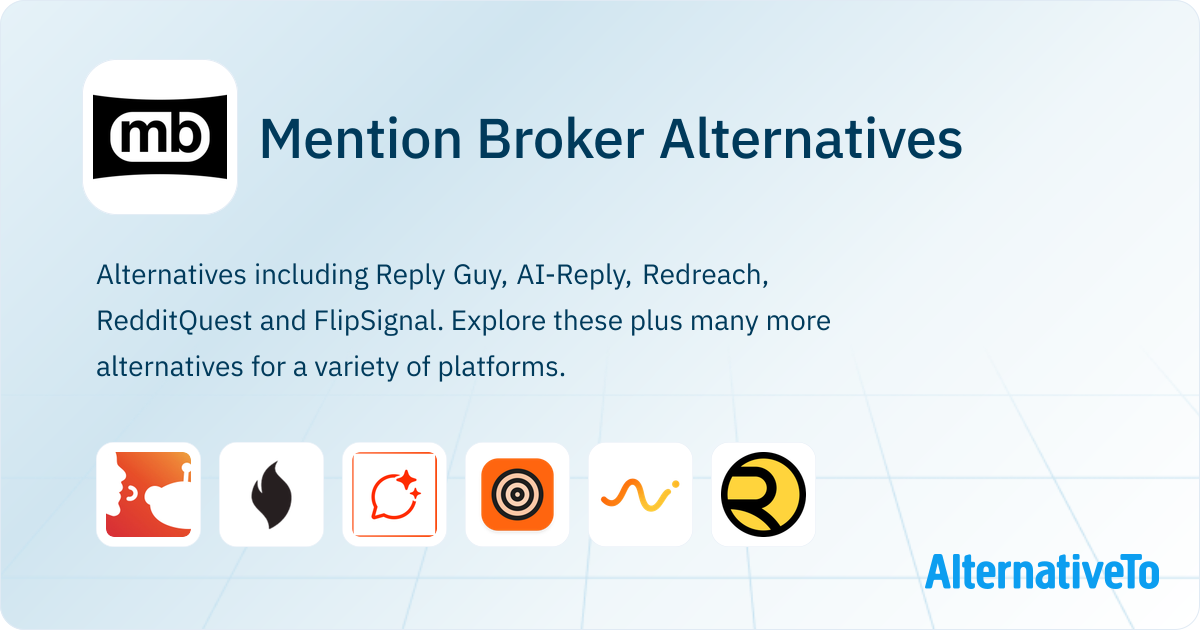 mb

Mention Broker Alternatives

Alternatives including Reply Guy, AI-Reply, Redreach, RedditQuest and FlipSignal. Explore these plus many more alternatives for a variety of platforms.

AlternativeTo